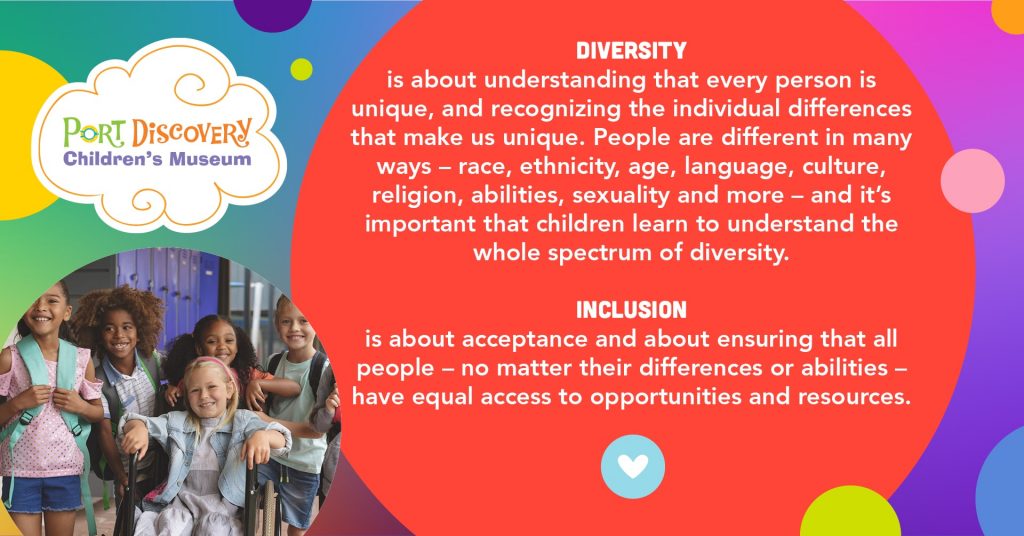 PORT DISCOVERY
Children's Museum

DIVERSITY
is about understanding that every person is unique, and recognizing the individual differences that make us unique. People are different in many ways – race, ethnicity, age, language, culture, religion, abilities, sexuality and more – and it's important that children learn to understand the whole spectrum of diversity.

INCLUSION
is about acceptance and about ensuring that all people – no matter their differences or abilities – have equal access to opportunities and resources.